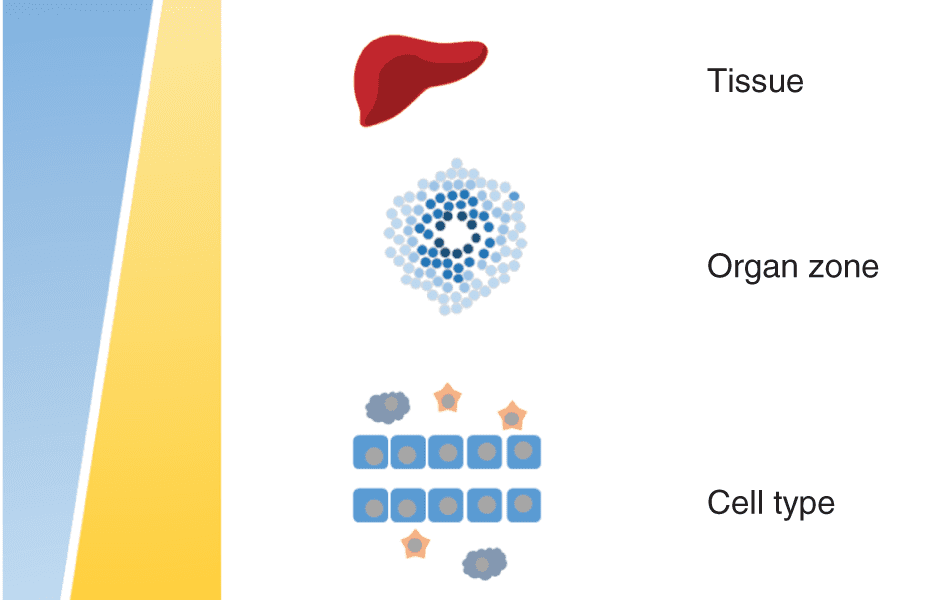 Tissue

Organ zone

Cell type